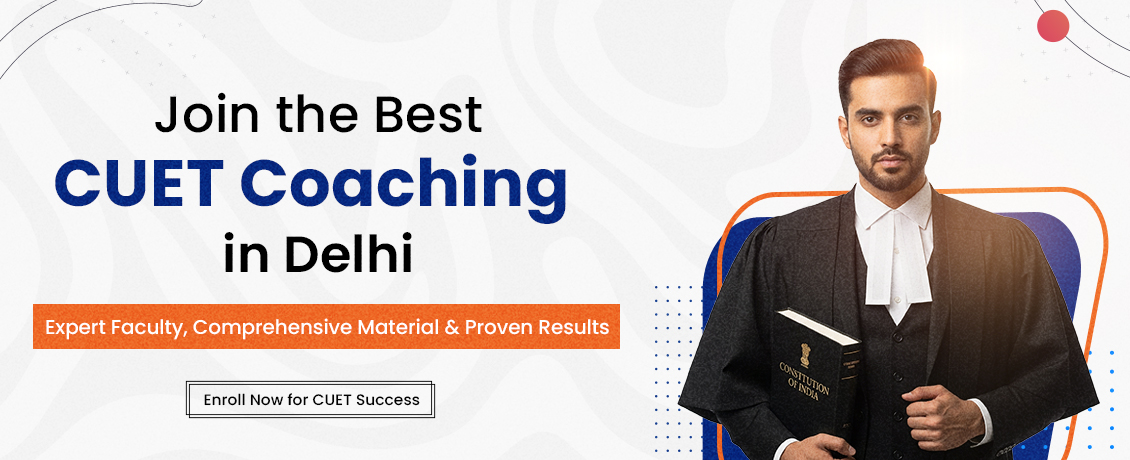 Join the Best
CUET Coaching
in Delhi

Expert Faculty, Comprehensive Material & Proven Results

Enroll Now for CUET Success

CONSTITUTION OF INDIA